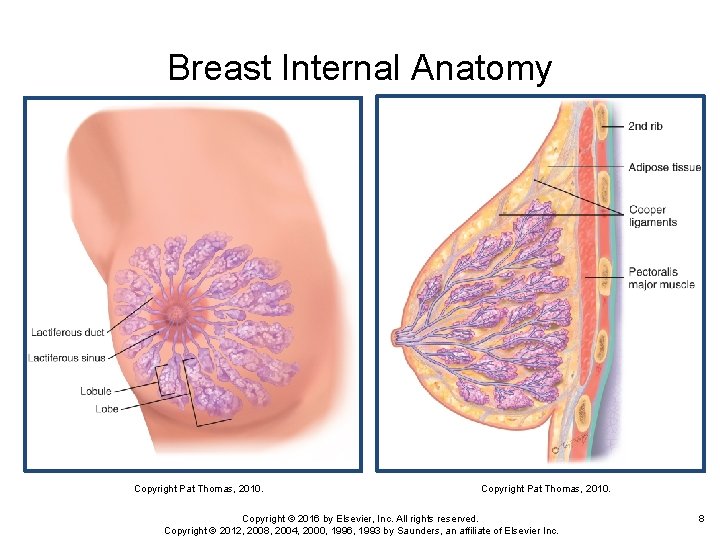 Breast Internal Anatomy

Lactiferous duct
Lactiferous sinus
Lobule
Lobe

2nd rib
Adipose tissue
Cooper ligaments
Pectoralis major muscle

Copyright Pat Thomas, 2010.

Copyright Pat Thomas, 2010.

Copyright © 2016 by Elsevier, Inc. All rights reserved.
Copyright © 2012, 2008, 2004, 2000, 1996, 1993 by Saunders, an affiliate of Elsevier Inc.

8